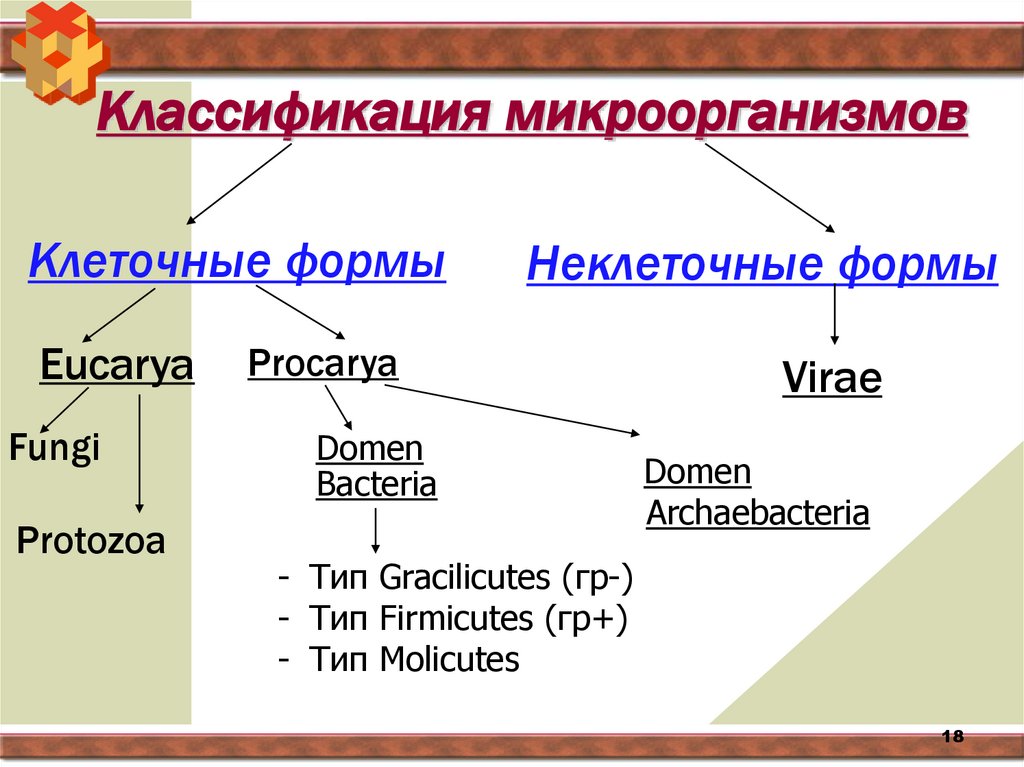 Классификация микроорганизмов

Клеточные формы

Неклеточные формы

Eucarya

Procarya

Virae

Fungi

Protozoa

Domen Bacteria

Domen Archaebacteria

- Тип Gracilicutes (гр-)
- Тип Firmicutes (гр+)
- Тип Molicutes

18